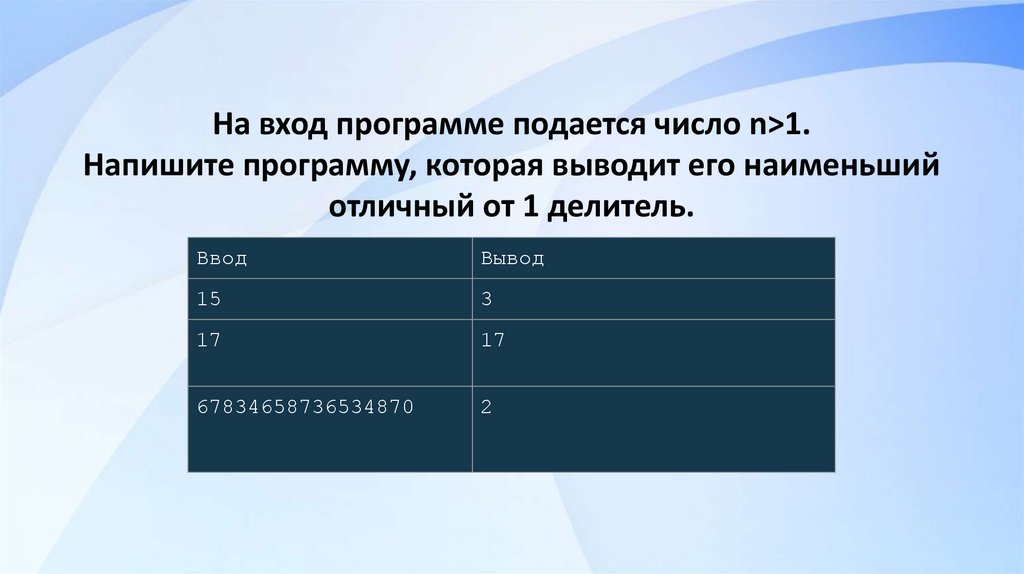 На вход программе подается число n>1.
Напишите программу, которая выводит его наименьший отличный от 1 делитель.

| Ввод | Вывод |
|---|---|
| 15 | 3 |
| 17 | 17 |
| 67834658736534870 | 2 |